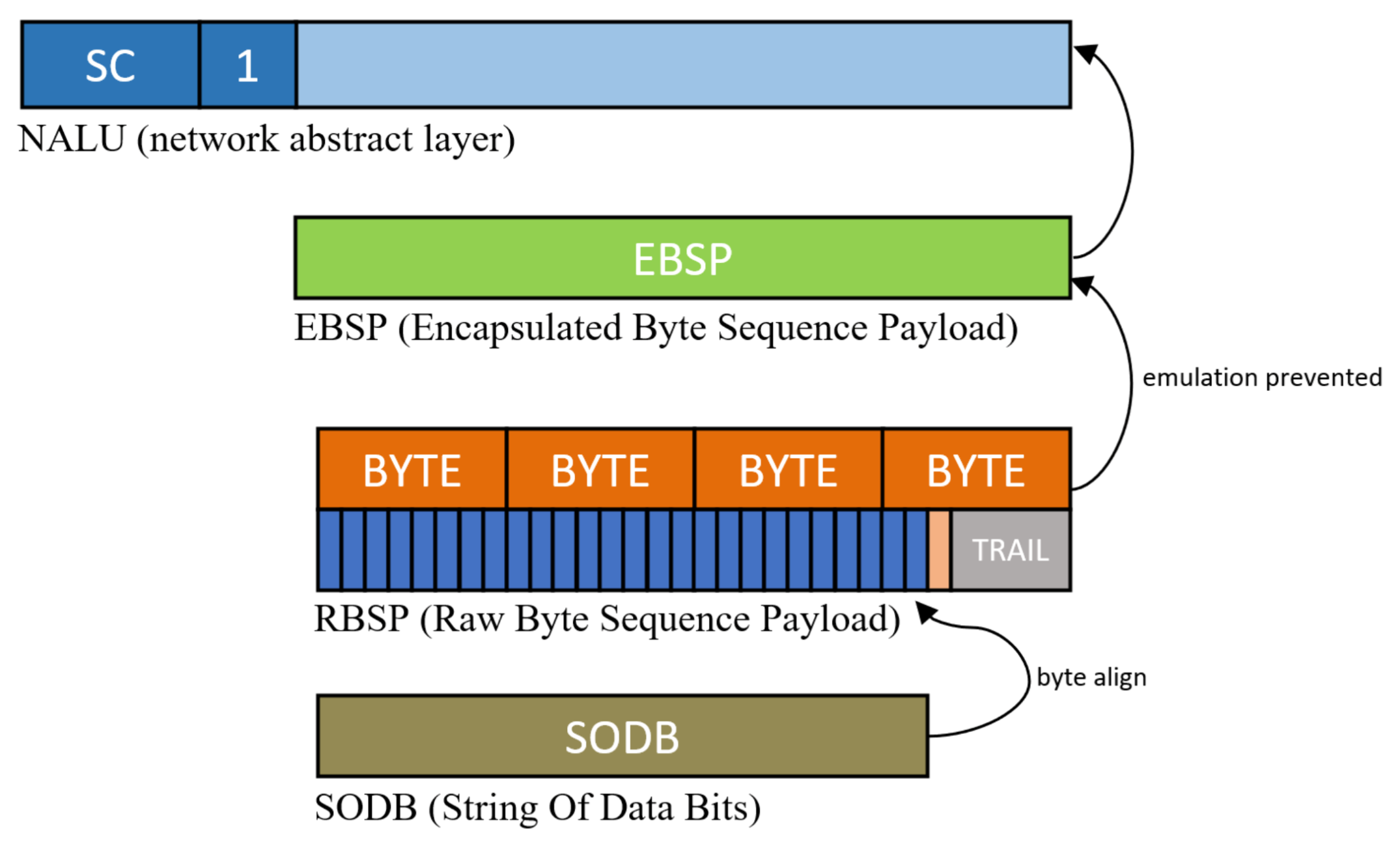 SC
1
NALU (network abstract layer)

EBSP
EBSP (Encapsulated Byte Sequence Payload)

emulation prevented

BYTE
BYTE
BYTE
BYTE
TRAIL
RBSP (Raw Byte Sequence Payload)

byte align

SODB
SODB (String Of Data Bits)